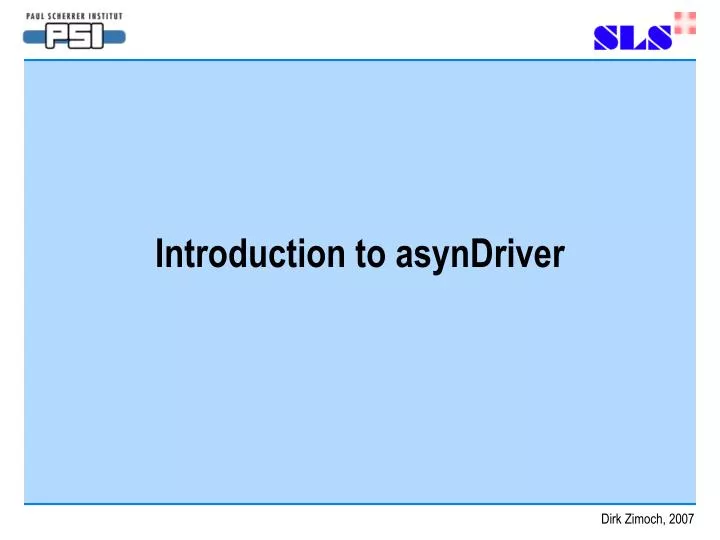 PAUL SCHERRER INSTITUT
PSI

SLS

Introduction to asynDriver

Dirk Zimoch, 2007